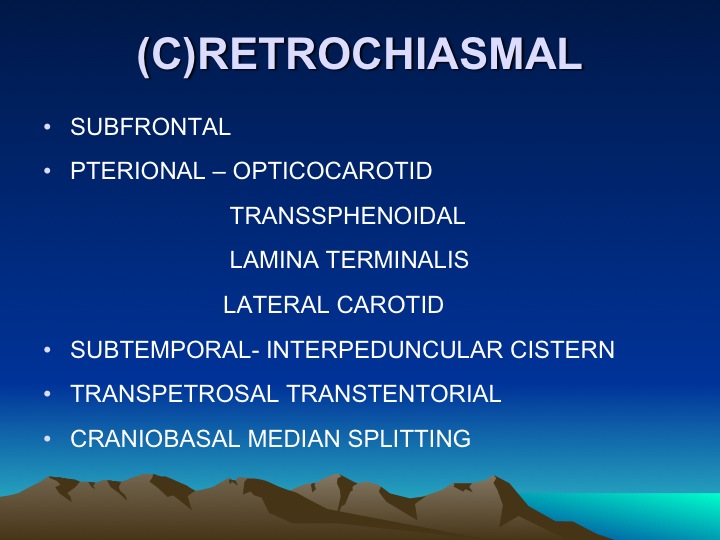 (C)RETROCHIASMAL

• SUBFRONTAL
• PTERIONAL – OPTICOCAROTID
TRANSSPHENOIDAL
LAMINA TERMINALIS
LATERAL CAROTID
• SUBTEMPORAL- INTERPEDUNCULAR CISTERN
• TRANSPETROSAL TRANSTENTORIAL
• CRANIOBASAL MEDIAN SPLITTING